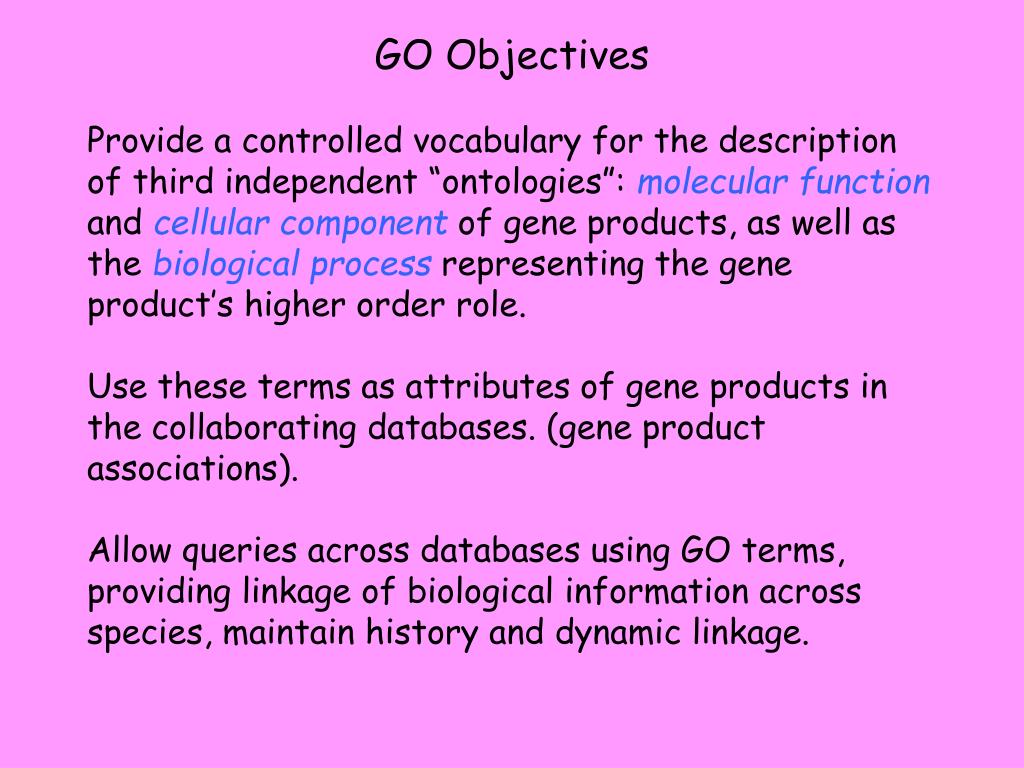 GO Objectives

Provide a controlled vocabulary for the description of third independent “ontologies”: molecular function and cellular component of gene products, as well as the biological process representing the gene product’s higher order role.

Use these terms as attributes of gene products in the collaborating databases. (gene product associations).

Allow queries across databases using GO terms, providing linkage of biological information across species, maintain history and dynamic linkage.